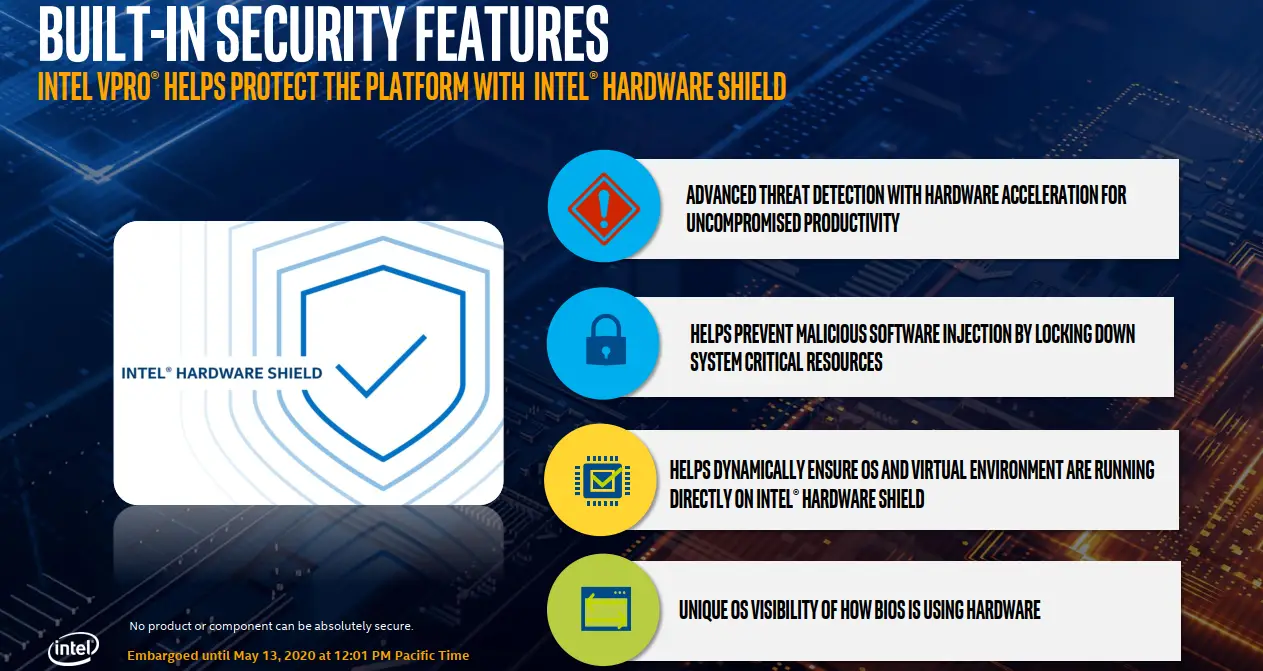 BUILT-IN SECURITY FEATURES

INTEL VPRO® HELPS PROTECT THE PLATFORM WITH INTEL® HARDWARE SHIELD

INTEL® HARDWARE SHIELD

ADVANCED THREAT DETECTION WITH HARDWARE ACCELERATION FOR UNCOMPROMISED PRODUCTIVITY

HELPS PREVENT MALICIOUS SOFTWARE INJECTION BY LOCKING DOWN SYSTEM CRITICAL RESOURCES

HELPS DYNAMICALLY ENSURE OS AND VIRTUAL ENVIRONMENT ARE RUNNING DIRECTLY ON INTEL® HARDWARE SHIELD

UNIQUE OS VISIBILITY OF HOW BIOS IS USING HARDWARE

No product or component can be absolutely secure.

intel

Embargoed until May 13, 2020 at 12:01 PM Pacific Time